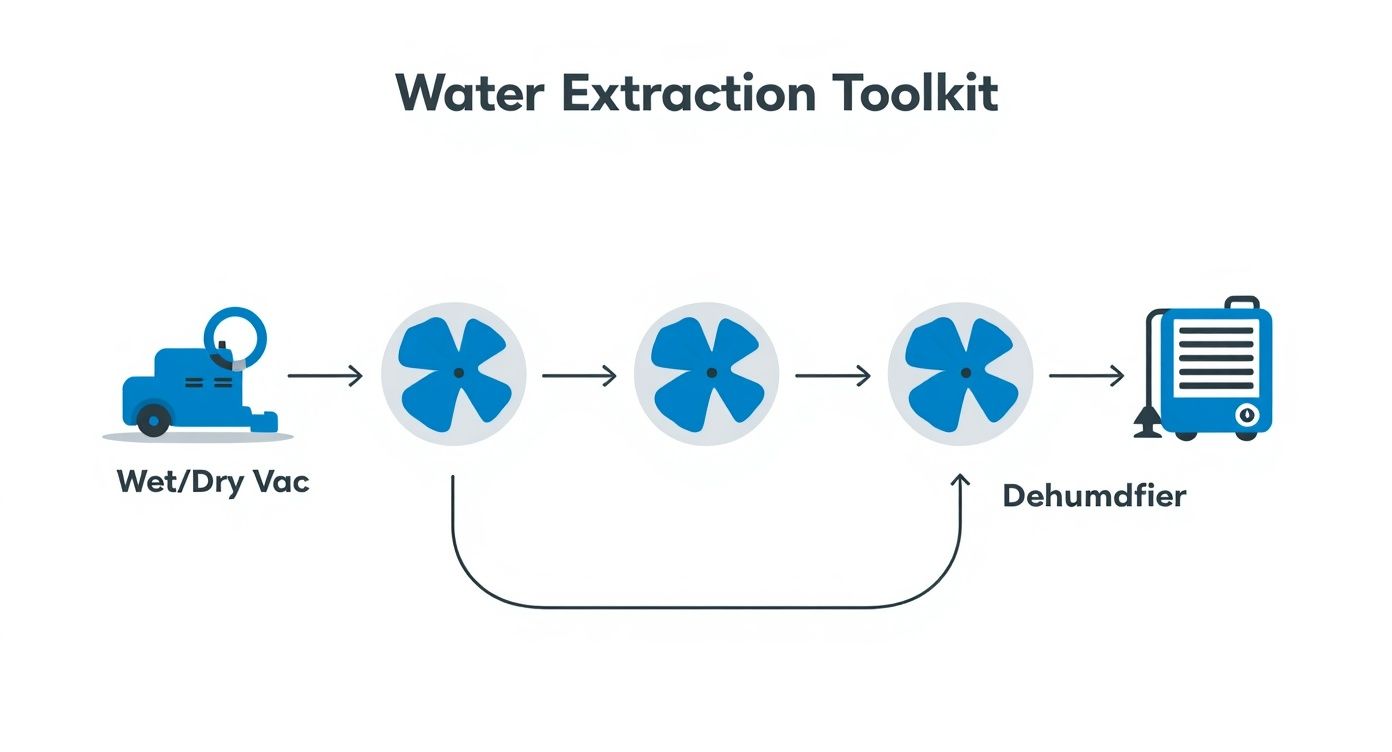 Water Extraction Toolkit

Wet/Dry Vac

Dehumdfier